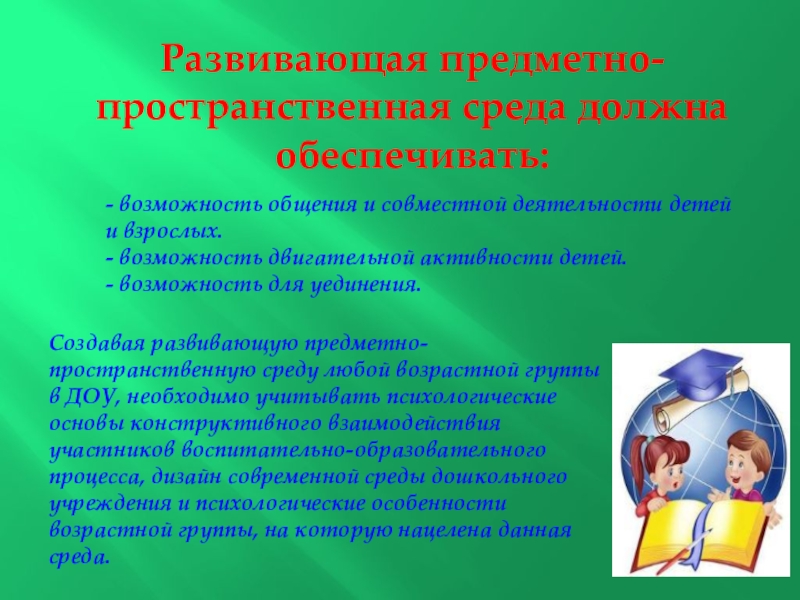 Развивающая предметно-пространственная среда должна обеспечивать:

- возможность общения и совместной деятельности детей и взрослых.
- возможность двигательной активности детей.
- возможность для уединения.

Создавая развивающую предметно-пространственную среду любой возрастной группы в ДОУ, необходимо учитывать психологические основы конструктивного взаимодействия участников воспитательно-образовательного процесса, дизайн современной среды дошкольного учреждения и психологические особенности возрастной группы, на которую нацелена данная среда.